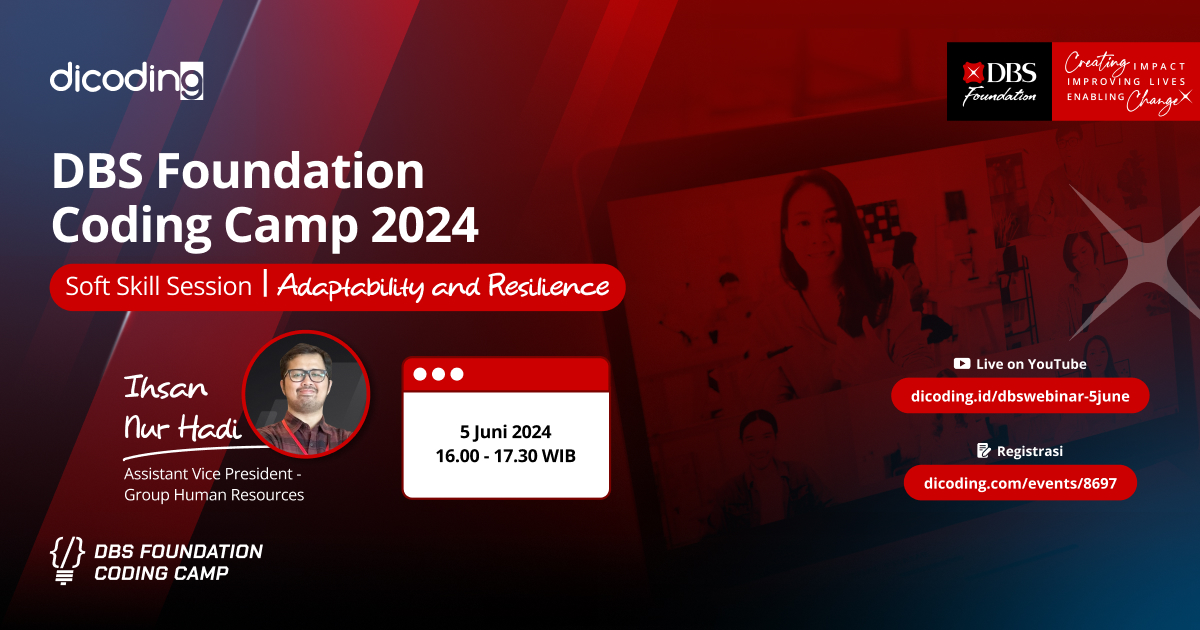 dicoding

DBS Foundation

Creating IMPACT
IMPROVING LIVES
ENABLING Change

DBS Foundation Coding Camp 2024

Soft Skill Session | Adaptability and Resilience

Ihsan Nur Hadi

Assistant Vice President - Group Human Resources

5 Juni 2024
16.00 - 17.30 WIB

Live on YouTube
dicoding.id/dbswebinar-5june

Registrasi
dicoding.com/events/8697

{/} DBS FOUNDATION CODING CAMP